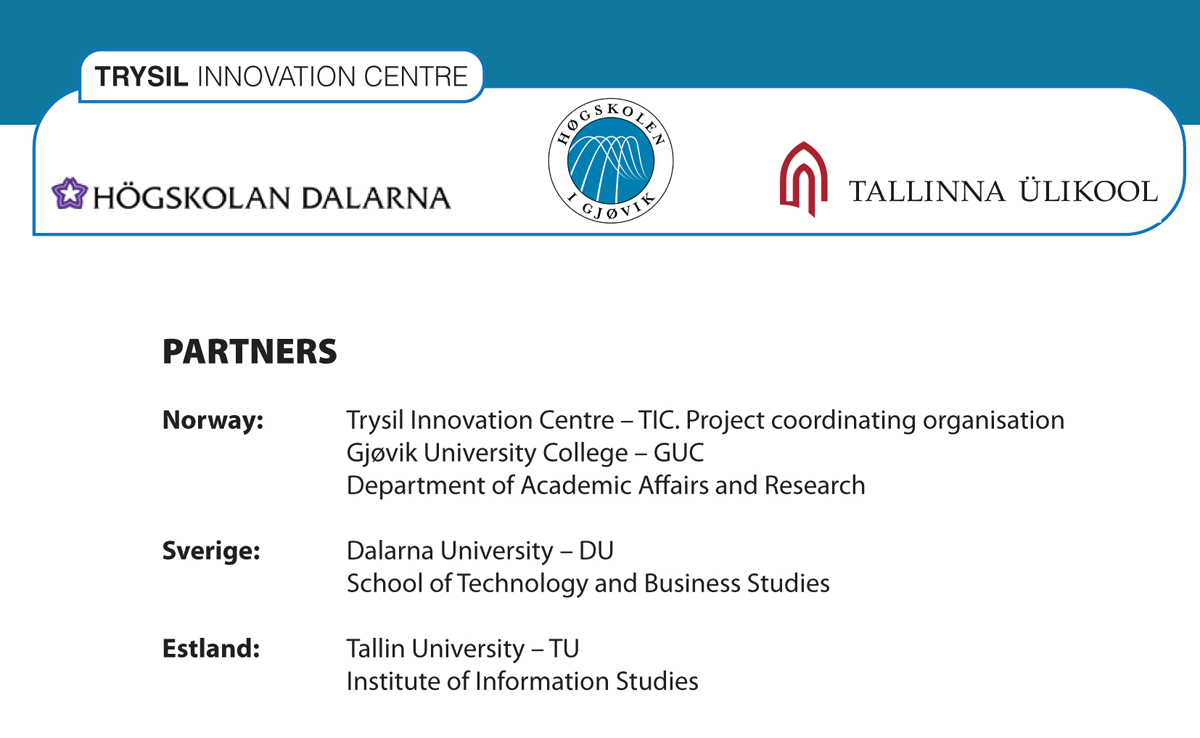 TRYSIL INNOVATION CENTRE

HÖGSKOLAN DALARNA

HØGSKOLEN I GJØVIK

TALLINNA ÜLIKOOL

PARTNERS

Norway: Trysil Innovation Centre – TIC. Project coordinating organisation
Gjøvik University College – GUC
Department of Academic Affairs and Research

Sverige: Dalarna University – DU
School of Technology and Business Studies

Estland: Tallin University – TU
Institute of Information Studies